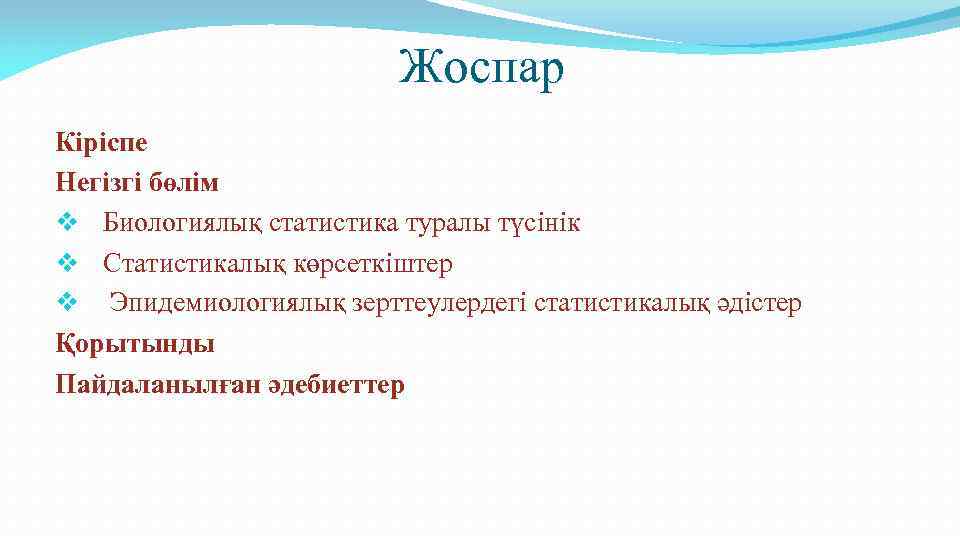 Жоспар

Кіріспе
Негізгі бөлім
❖ Биологиялық статистика туралы түсінік
❖ Статистикалық көрсеткіштер
❖ Эпидемиологиялық зерттеулердегі статистикалық әдістер
Қорытынды
Пайдаланылған әдебиеттер